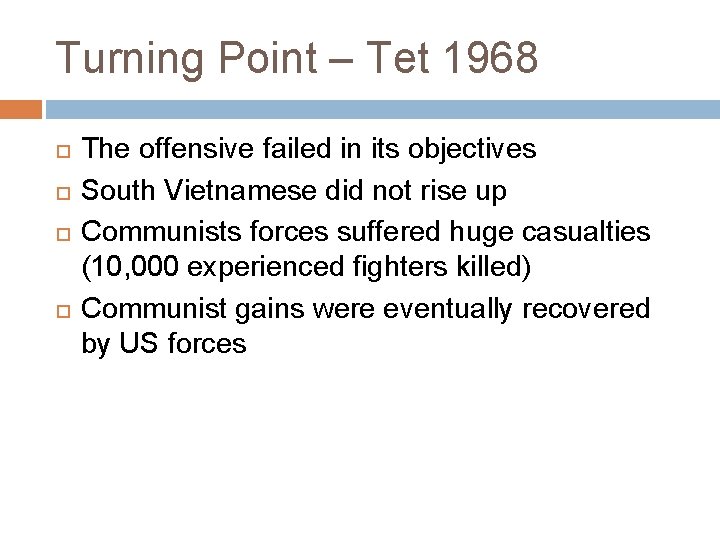 Turning Point – Tet 1968

The offensive failed in its objectives

South Vietnamese did not rise up

Communists forces suffered huge casualties (10,000 experienced fighters killed)

Communist gains were eventually recovered by US forces